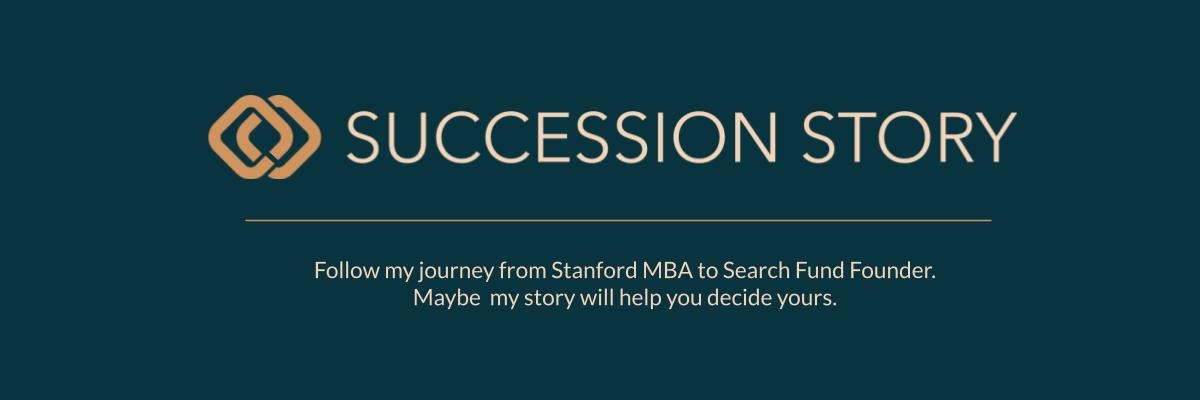 SUCCESSION STORY

Follow my journey from Stanford MBA to Search Fund Founder. Maybe my story will help you decide yours.